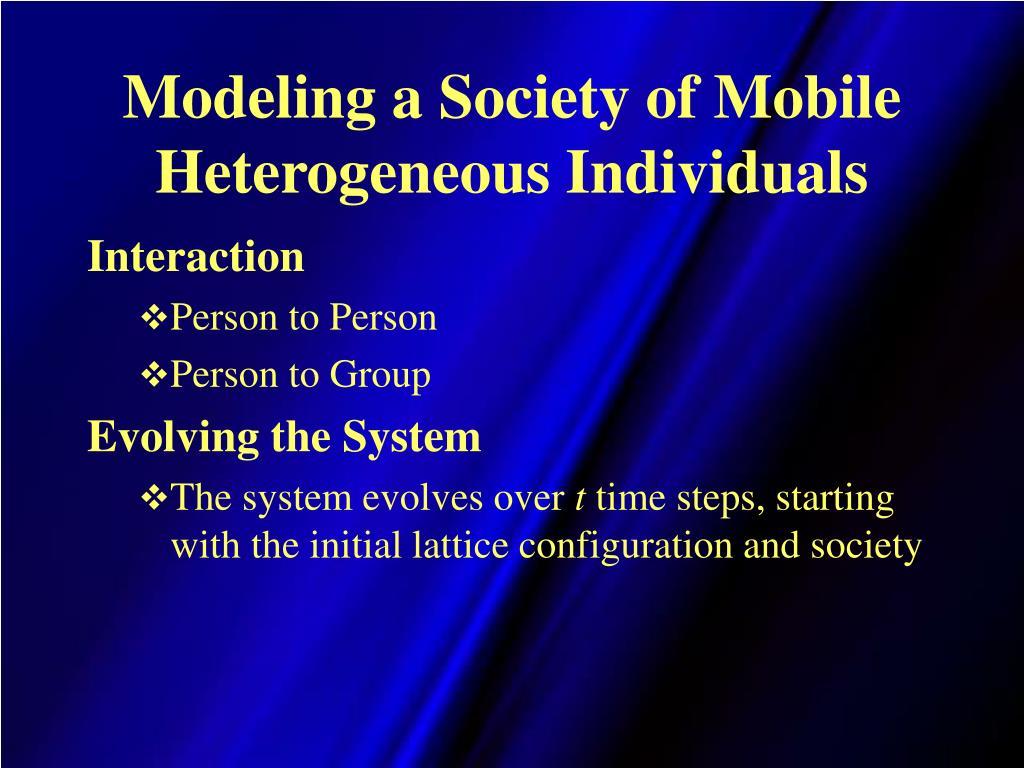 Modeling a Society of Mobile Heterogeneous Individuals

Interaction

❖Person to Person

❖Person to Group

Evolving the System

❖The system evolves over $t$ time steps, starting with the initial lattice configuration and society